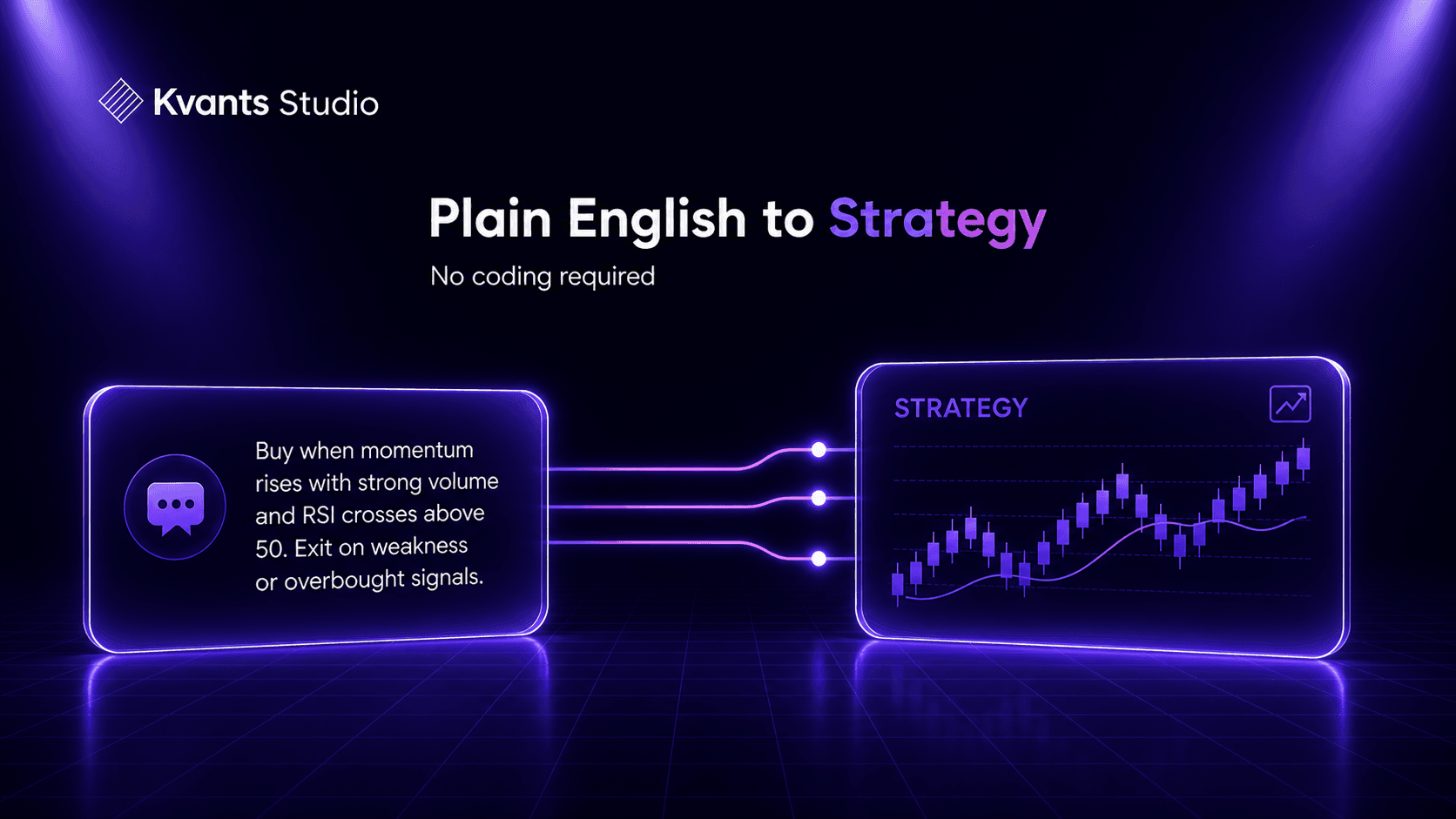 Kvants Studio

Plain English to Strategy

No coding required

Buy when momentum rises with strong volume and RSI crosses above 50. Exit on weakness or overbought signals.

STRATEGY